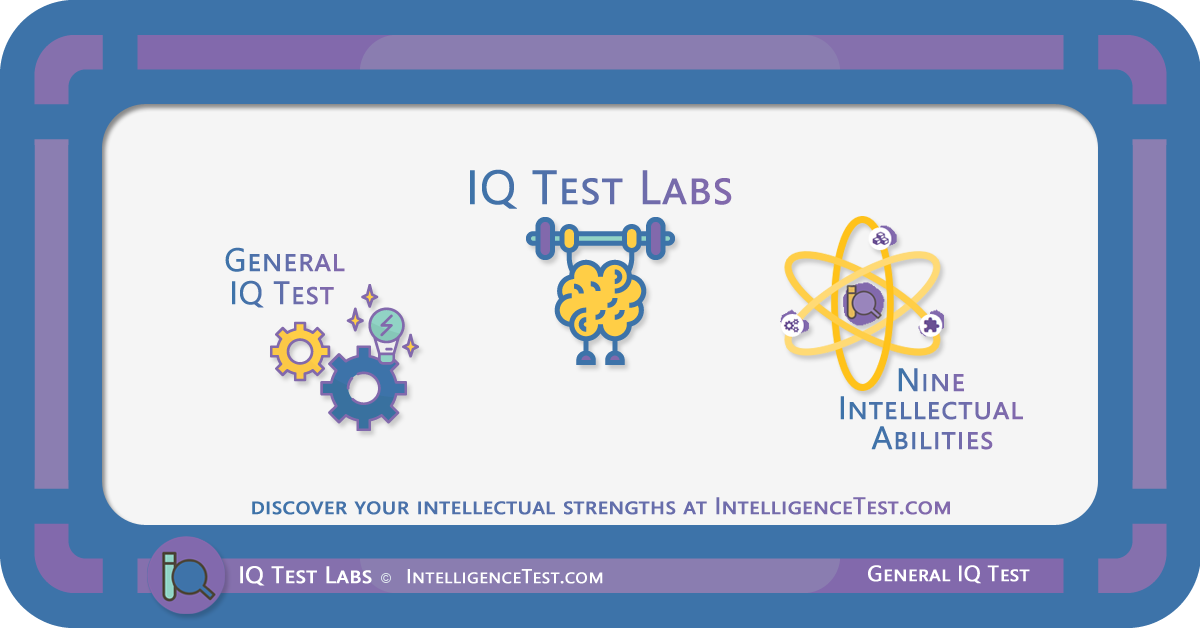 IQ Test Labs

General IQ Test

Nine Intellectual Abilities

discover your intellectual strengths at IntelligenceTest.com

IQ Test Labs © IntelligenceTest.com

General IQ Test